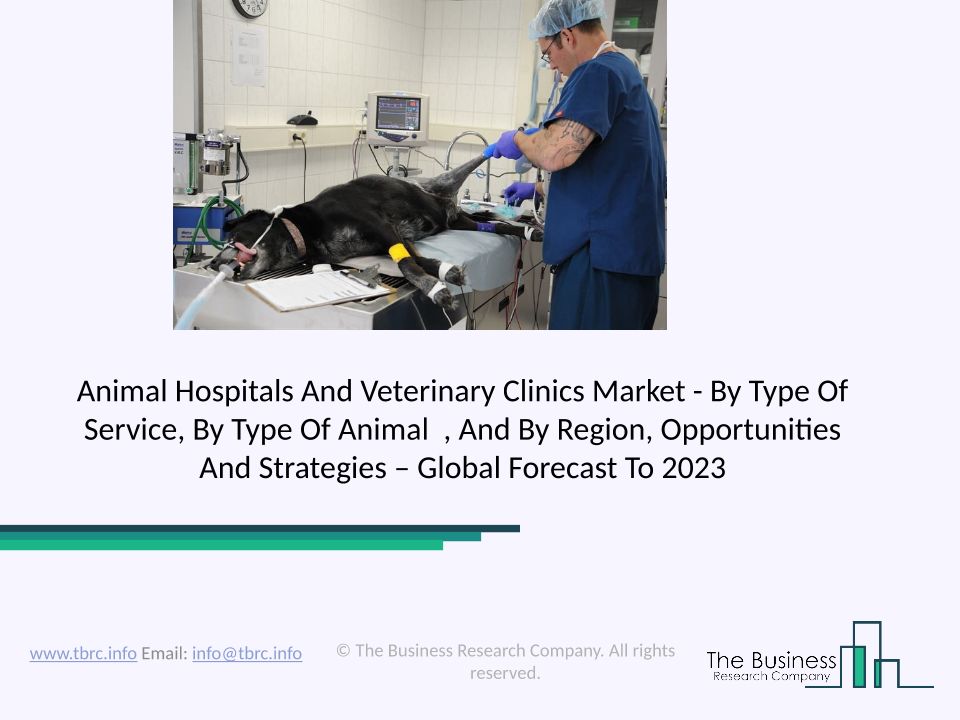 Animal Hospitals And Veterinary Clinics Market - By Type Of Service, By Type Of Animal , And By Region, Opportunities And Strategies – Global Forecast To 2023

www.tbrc.info Email: info@tbrc.info

© The Business Research Company. All rights reserved.

The Business Research Company